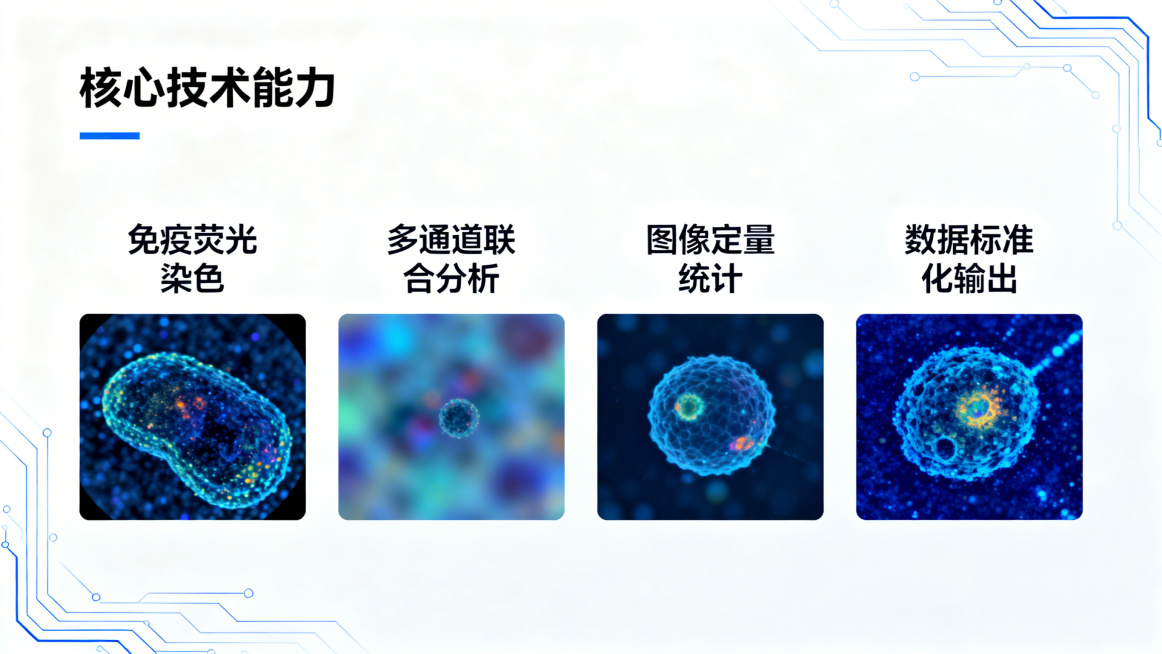 核心技术能力

免疫荧光染色

多通道联合分析

图像定量统计

数据标准化输出